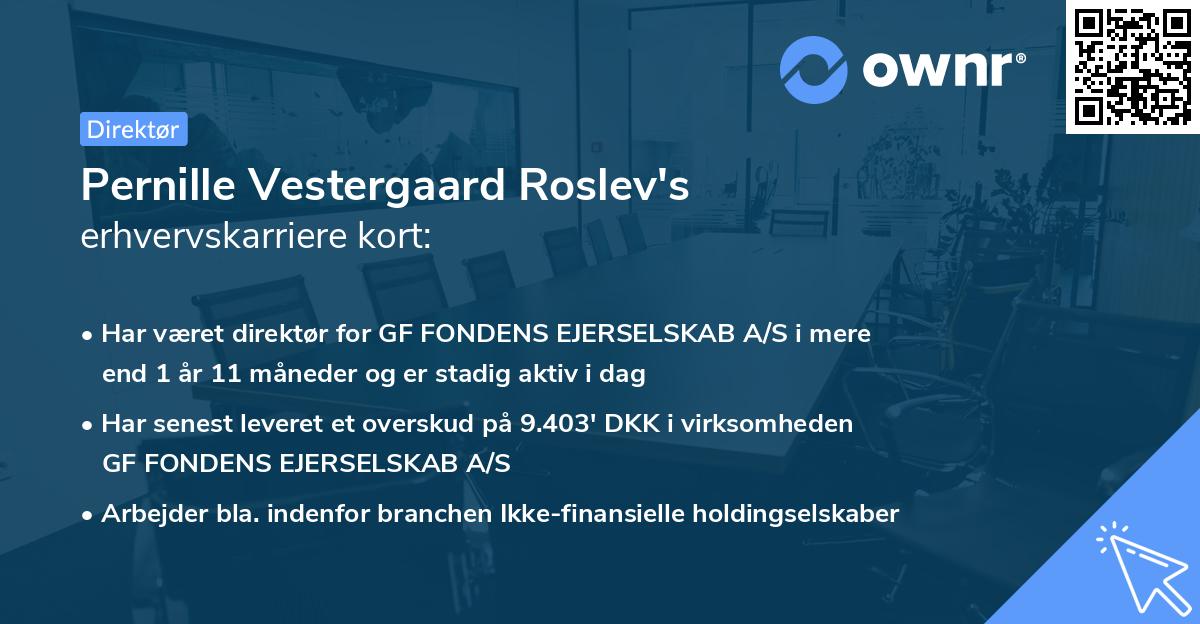 ownr®

Direktør

Pernille Vestergaard Roslev's
erhvervskarriere kort:

• Har været direktør for GF FONDENS EJERSELSKAB A/S i mere end 1 år 11 måneder og er stadig aktiv i dag

• Har senest leveret et overskud på 9.403' DKK i virksomheden GF FONDENS EJERSELSKAB A/S

• Arbejder bla. indenfor branchen Ikke-finansielle holdingselskaber